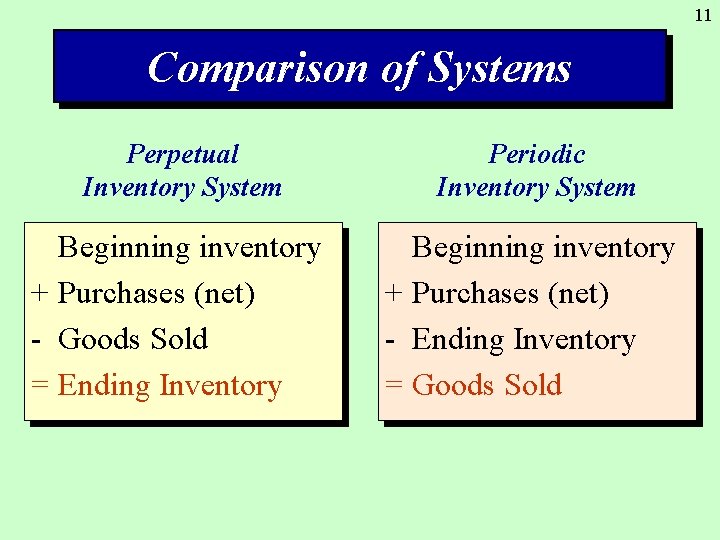 11

Comparison of Systems

Perpetual Inventory System

Beginning inventory
+ Purchases (net)
- Goods Sold
= Ending Inventory

Periodic Inventory System

Beginning inventory
+ Purchases (net)
- Ending Inventory
= Goods Sold